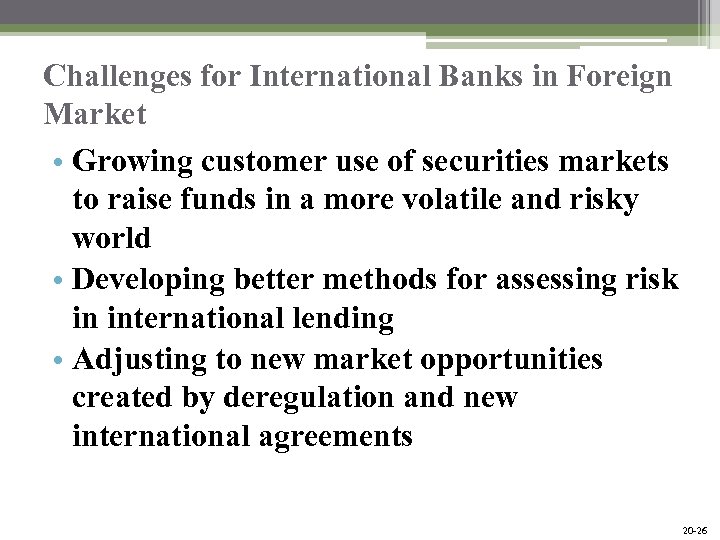 Challenges for International Banks in Foreign Market

• Growing customer use of securities markets to raise funds in a more volatile and risky world
• Developing better methods for assessing risk in international lending
• Adjusting to new market opportunities created by deregulation and new international agreements

20-26